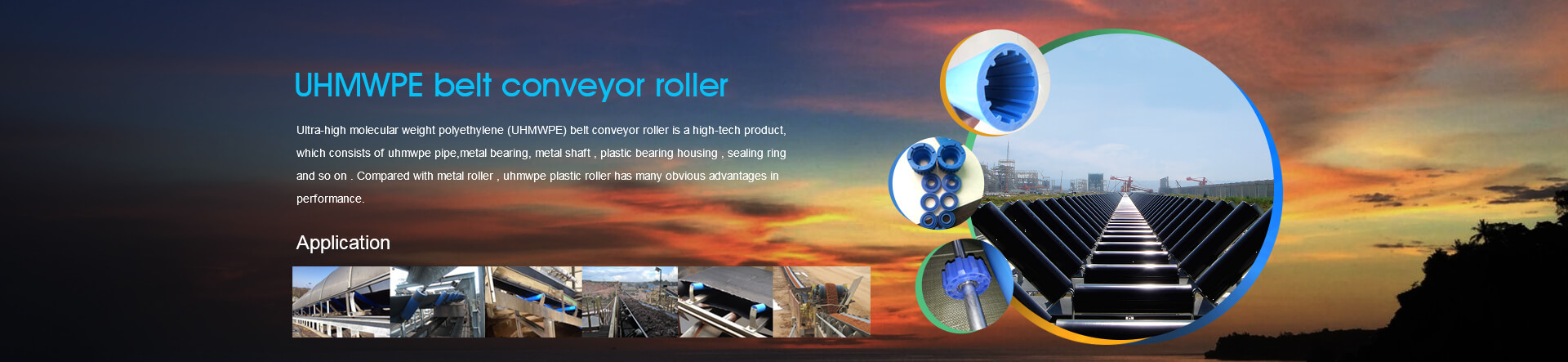 UHMWPE belt conveyor roller

Ultra-high molecular weight polyethylene (UHMWPE) belt conveyor roller is a high-tech product, which consists of uhmwpe pipe,metal bearing, metal shaft , plastic bearing housing , sealing ring and so on . Compared with metal roller , uhmwpe plastic roller has many obvious advantages in performance.

Application